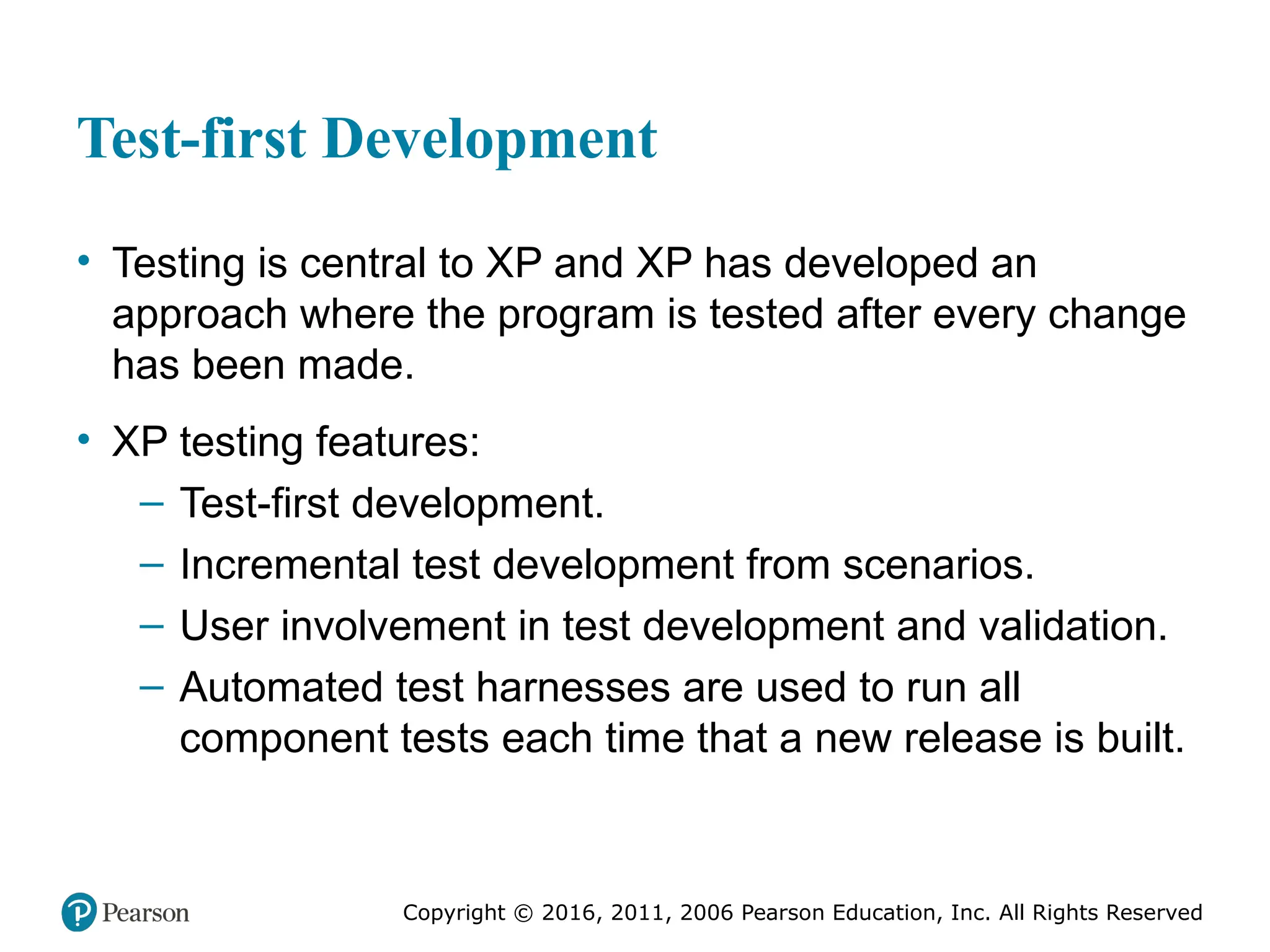 Test-first Development

• Testing is central to XP and XP has developed an approach where the program is tested after every change has been made.

• XP testing features:
– Test-first development.
– Incremental test development from scenarios.
– User involvement in test development and validation.
– Automated test harnesses are used to run all component tests each time that a new release is built.

Pearson

Copyright © 2016, 2011, 2006 Pearson Education, Inc. All Rights Reserved